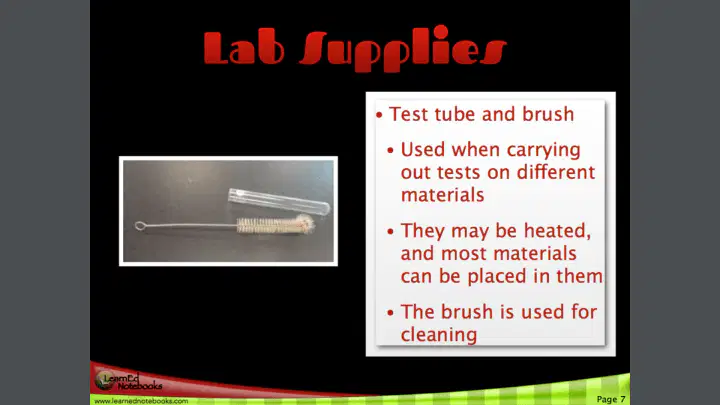 Lab Supplies

• Test tube and brush

• Used when carrying out tests on different materials

• They may be heated, and most materials can be placed in them

• The brush is used for cleaning

LearnEd Notebooks

www.learnednotebooks.com

Page 7